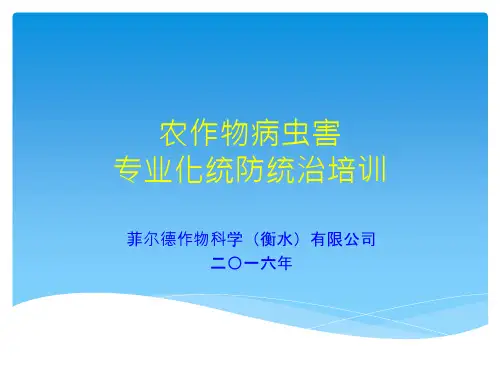 农作物病虫害
专业化统防统治培训

菲尔德作物科学（衡水）有限公司
二〇一六年